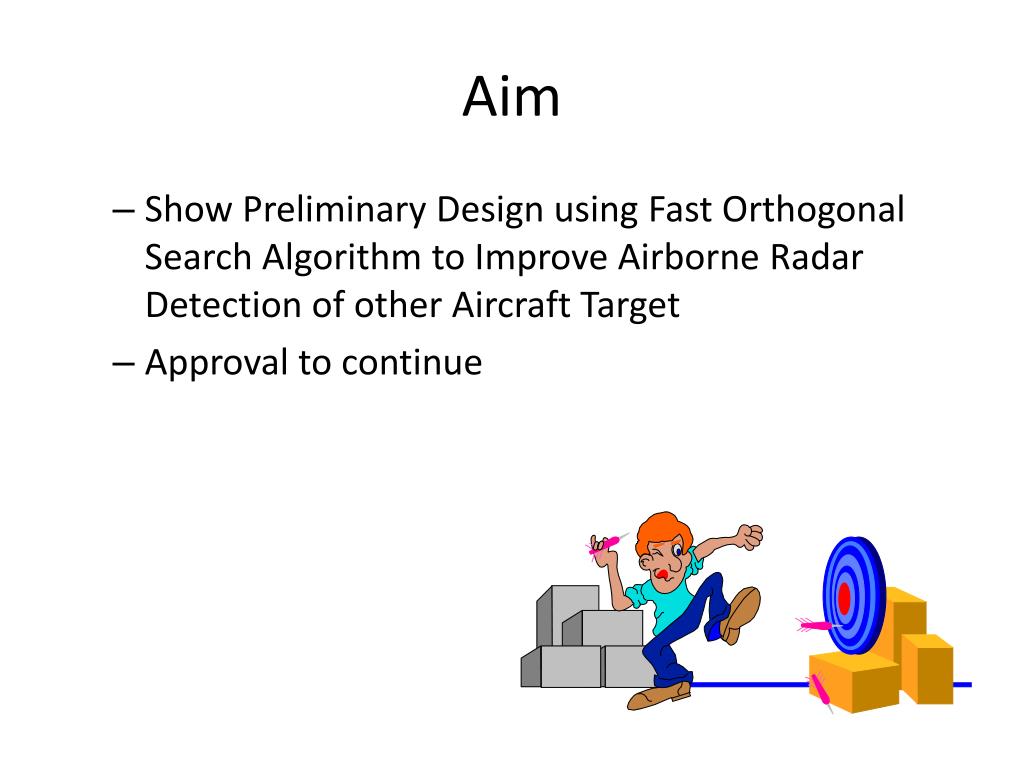 Aim

– Show Preliminary Design using Fast Orthogonal Search Algorithm to Improve Airborne Radar Detection of other Aircraft Target

– Approval to continue